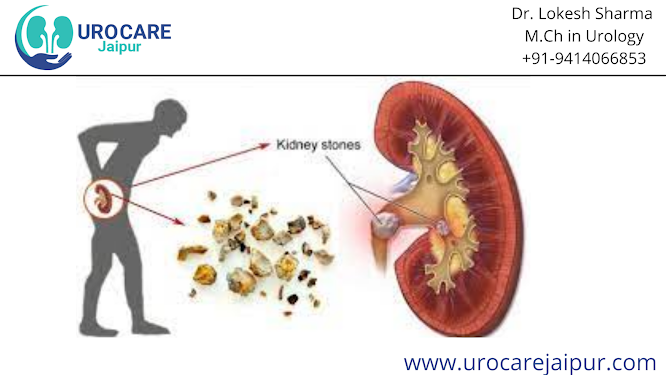 UROCARE
Jaipur

Dr. Lokesh Sharma
M.Ch in Urology
+91-9414066853

Kidney stones

www.urocarejaipur.com